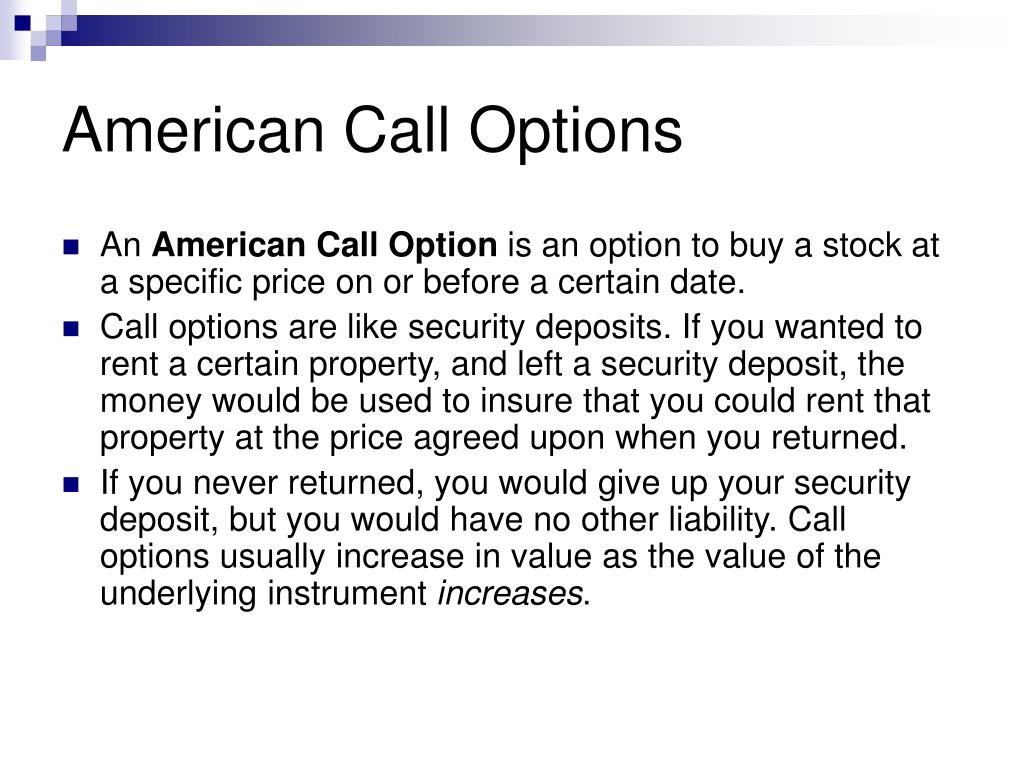 American Call Options

An American Call Option is an option to buy a stock at a specific price on or before a certain date.

Call options are like security deposits. If you wanted to rent a certain property, and left a security deposit, the money would be used to insure that you could rent that property at the price agreed upon when you returned.

If you never returned, you would give up your security deposit, but you would have no other liability. Call options usually increase in value as the value of the underlying instrument increases.